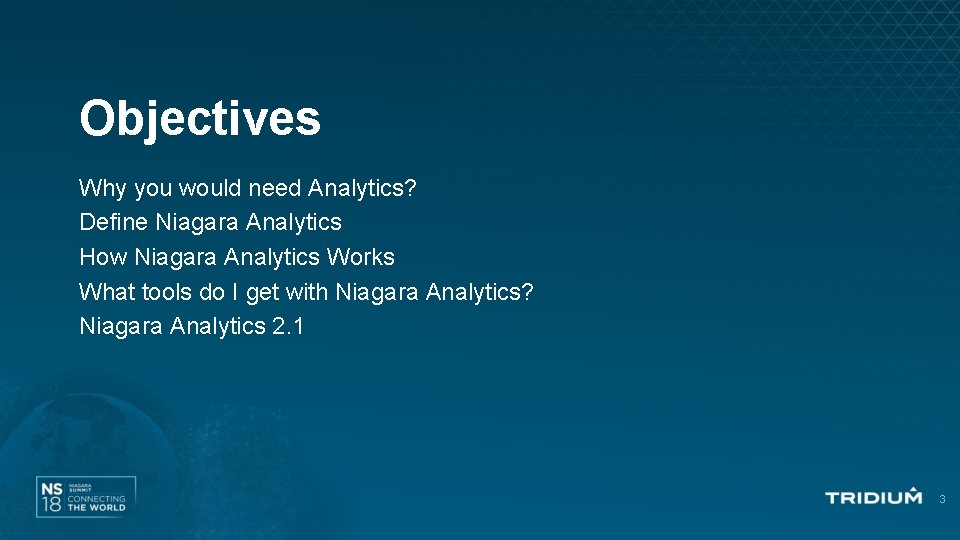 Objectives

Why you would need Analytics?
Define Niagara Analytics
How Niagara Analytics Works
What tools do I get with Niagara Analytics?
Niagara Analytics 2.1

NS 18 NIAGARA SUMMIT CONNECTING THE WORLD

TRIDIUM

3